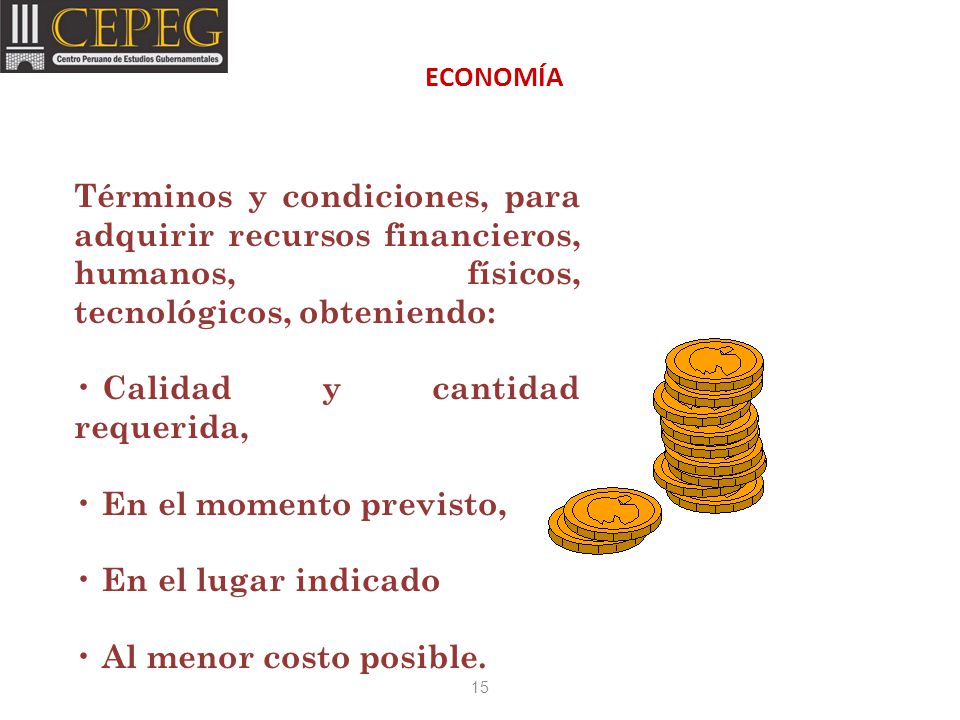 CEPEG
Centro Peruano de Estudios Gubernamentales

ECONOMÍA

Términos y condiciones, para adquirir recursos financieros, humanos, físicos, tecnológicos, obteniendo:

• Calidad y cantidad requerida,

• En el momento previsto,

• En el lugar indicado

• Al menor costo posible.

15